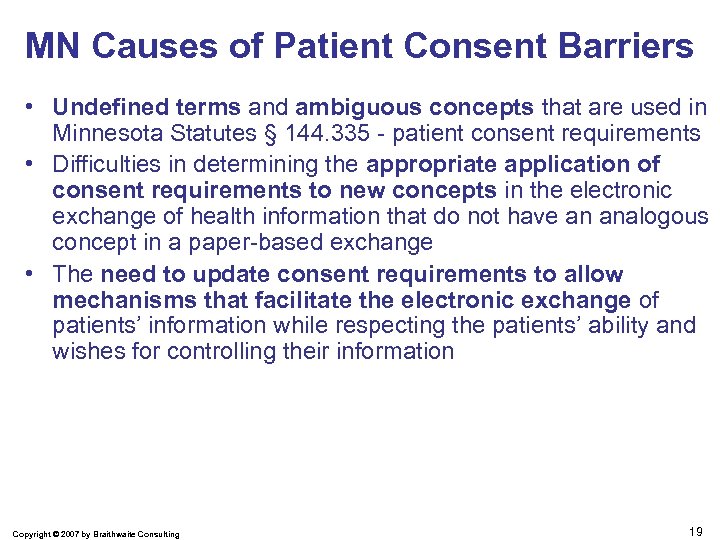 MN Causes of Patient Consent Barriers

• Undefined terms and ambiguous concepts that are used in Minnesota Statutes § 144.335 - patient consent requirements
• Difficulties in determining the appropriate application of consent requirements to new concepts in the electronic exchange of health information that do not have an analogous concept in a paper-based exchange
• The need to update consent requirements to allow mechanisms that facilitate the electronic exchange of patients' information while respecting the patients' ability and wishes for controlling their information

Copyright © 2007 by Braithwaite Consulting

19